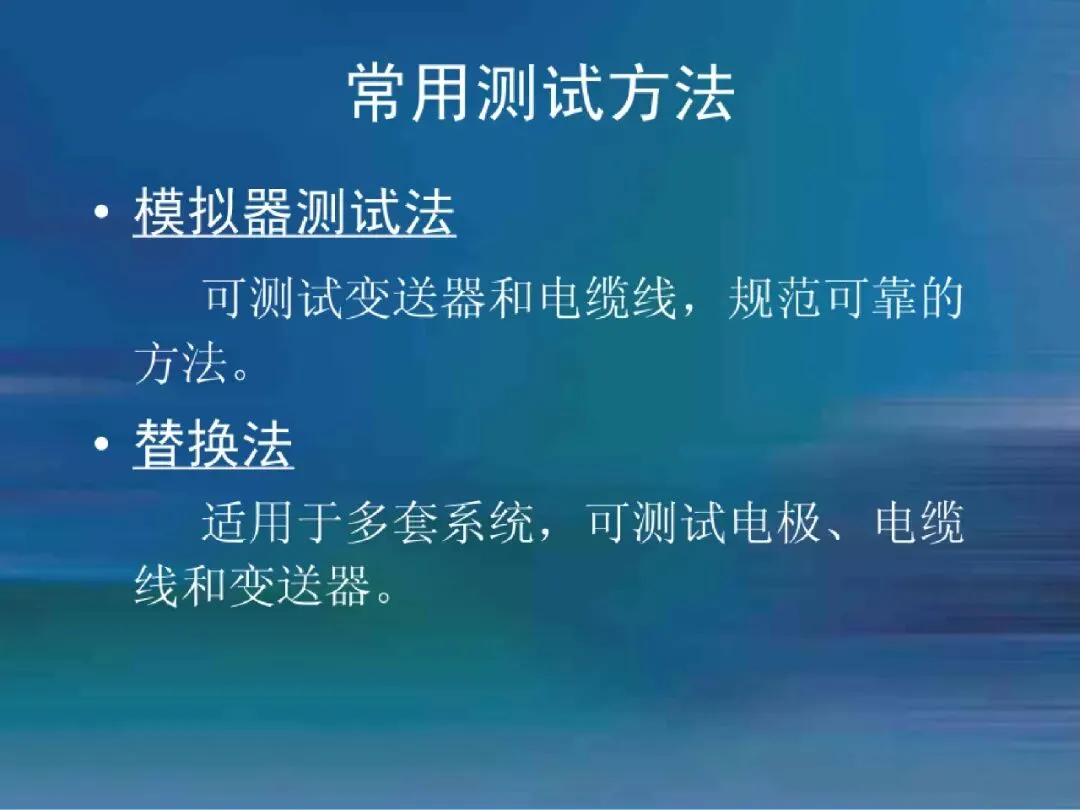 常用测试方法

• 模拟器测试法

可测试变送器和电缆线，规范可靠的方法。

• 替换法

适用于多套系统，可测试电极、电缆线和变送器。